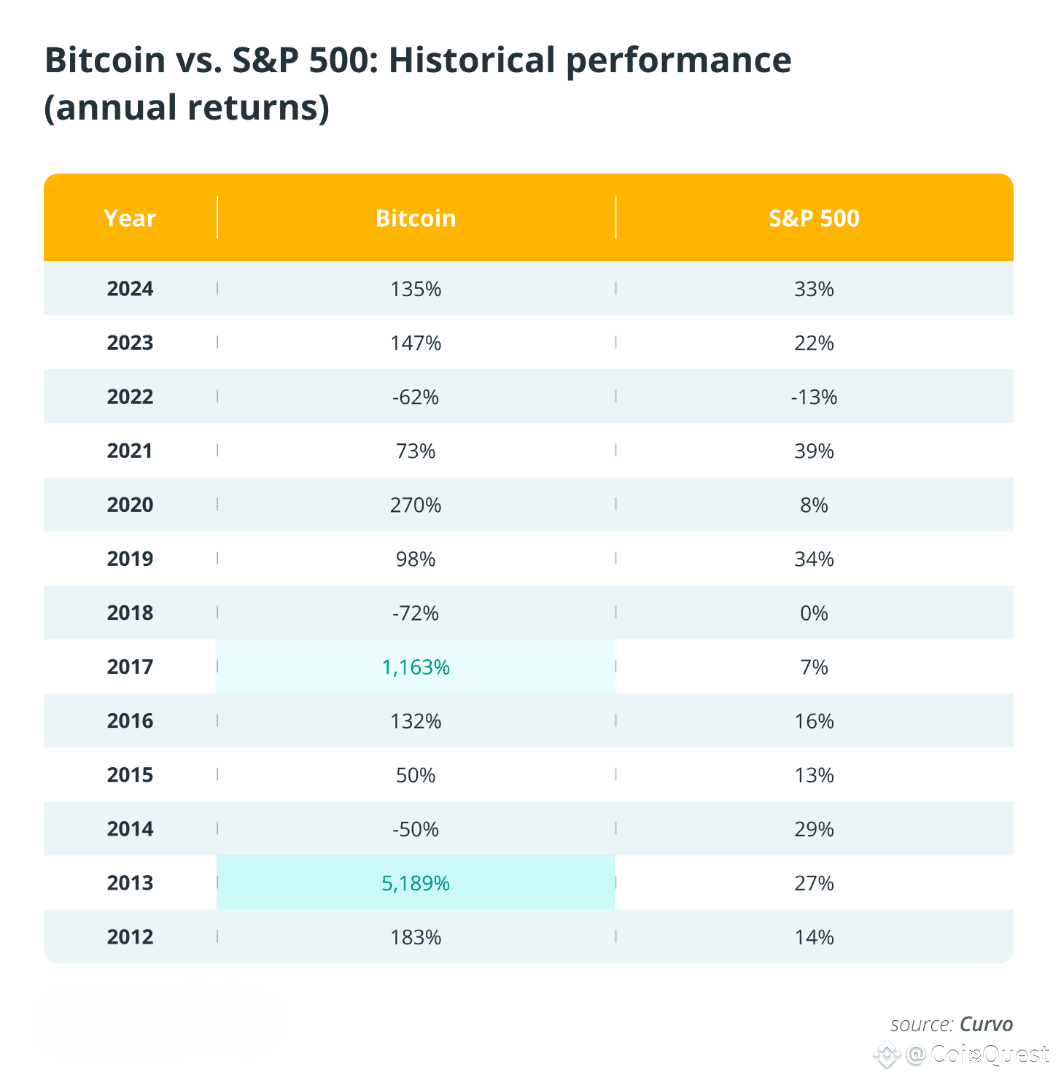 Bitcoin vs. S&P 500: Historical performance (annual returns)

| Year | Bitcoin | S&P 500 |
|---|---|---|
| 2024 | 135% | 33% |
| 2023 | 147% | 22% |
| 2022 | -62% | -13% |
| 2021 | 73% | 39% |
| 2020 | 270% | 8% |
| 2019 | 98% | 34% |
| 2018 | -72% | 0% |
| 2017 | 1,163% | 7% |
| 2016 | 132% | 16% |
| 2015 | 50% | 13% |
| 2014 | -50% | 29% |
| 2013 | 5,189% | 27% |
| 2012 | 183% | 14% |

source: Curvo

@CoinQuest